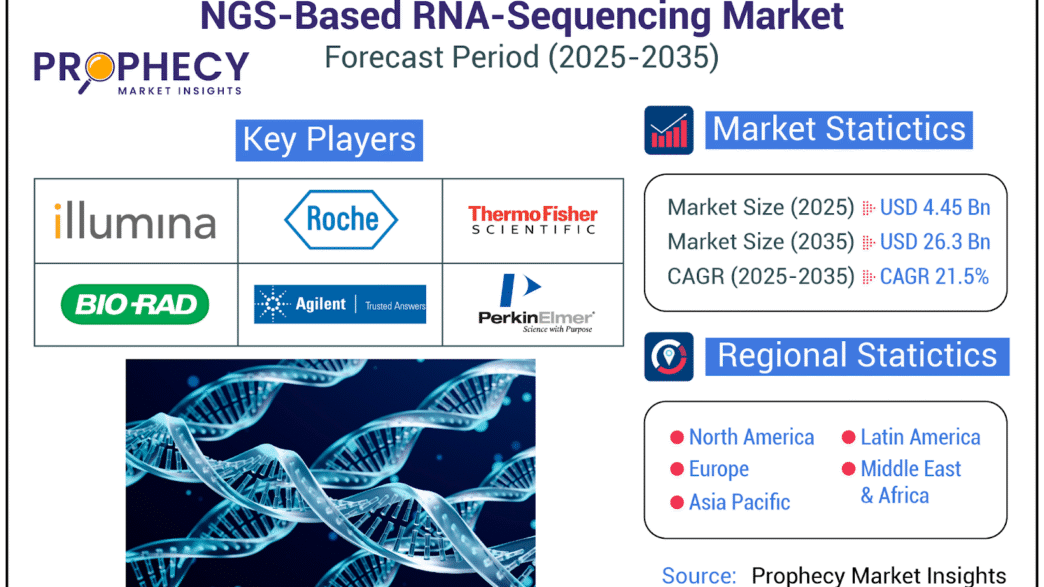 NGS-Based RNA-Sequencing Market
Forecast Period (2025-2035)

PROPHECY
MARKET INSIGHTS

Key Players

| illumina | Roche | ThermoFisher SCIENTIFIC |
|---|---|---|
| BIO-RAD | Agilent \| Trusted Answers | PerkinElmer Science with Purpose |

Market Statictics

Market Size (2025) USD 4.45 Bn
Market Size (2035) USD 26.3 Bn
CAGR (2025-2035) CAGR 21.5%

Regional Statictics

North America
Europe
Asia Pacific
Latin America
Middle East & Africa

Source: Prophecy Market Insights